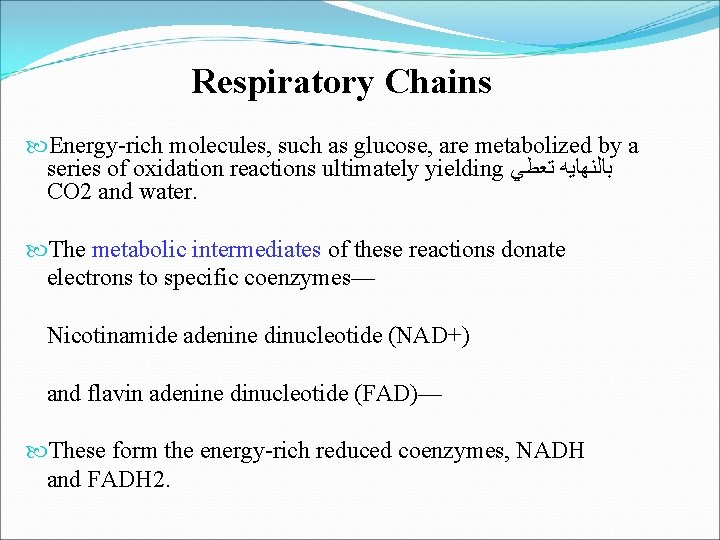 Respiratory Chains

Energy-rich molecules, such as glucose, are metabolized by a series of oxidation reactions ultimately yielding بالنهايه تعطي CO2 and water.

The metabolic intermediates of these reactions donate electrons to specific coenzymes—

Nicotinamide adenine dinucleotide (NAD+)

and flavin adenine dinucleotide (FAD)—

These form the energy-rich reduced coenzymes, NADH and FADH2.